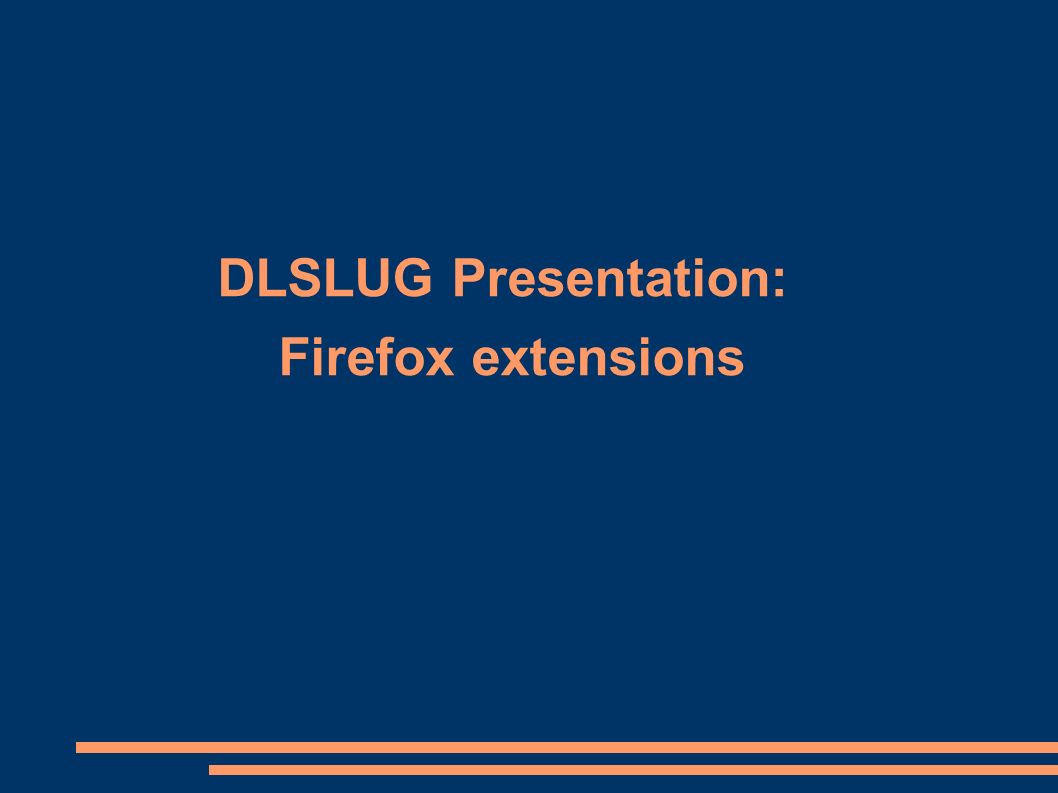 DLSLUG Presentation:
Firefox extensions